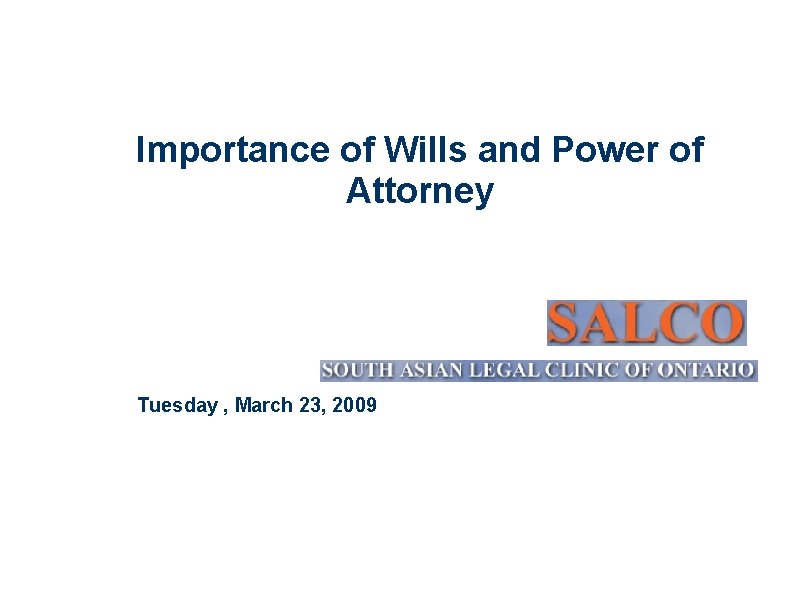 Importance of Wills and Power of Attorney

SALCO

SOUTH ASIAN LEGAL CLINIC OF ONTARIO

Tuesday , March 23, 2009